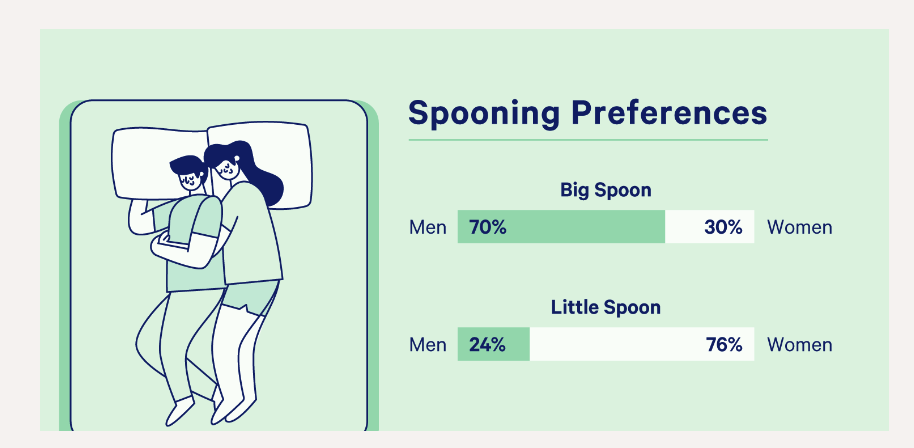 Spooning Preferences

Big Spoon

Men 70% 30% Women

Little Spoon

Men 24% 76% Women